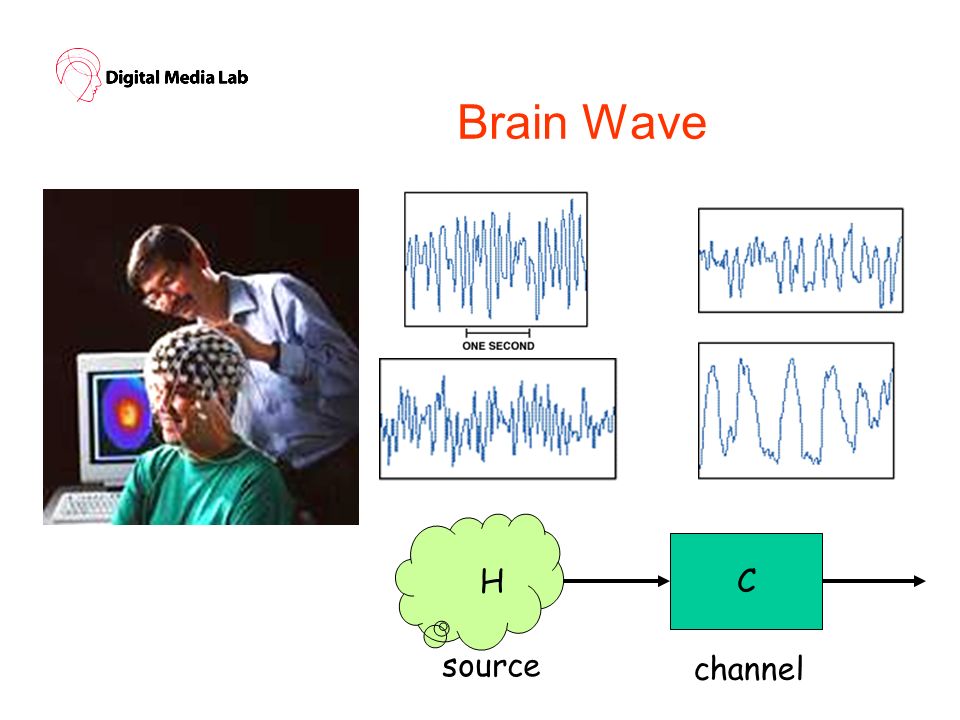 Digital Media Lab

Brain Wave

ONE SECOND

H

C

source

channel